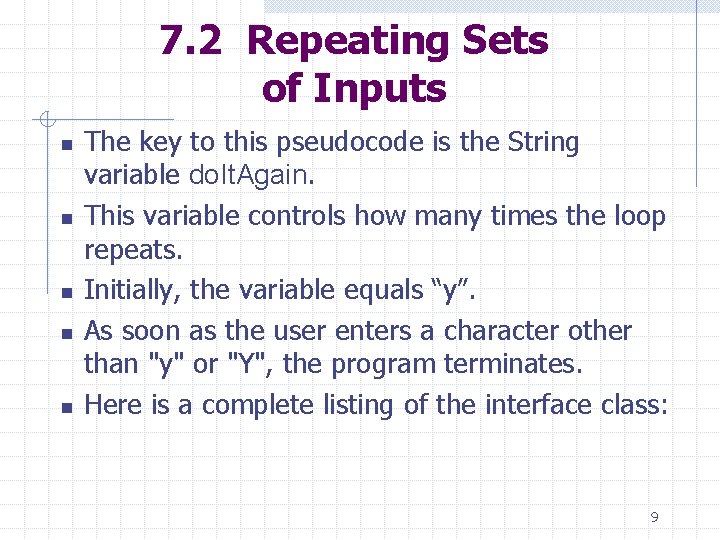 7.2 Repeating Sets of Inputs

- The key to this pseudocode is the String variable doItAgain.
- This variable controls how many times the loop repeats.
- Initially, the variable equals “y”.
- As soon as the user enters a character other than "y" or "Y", the program terminates.
- Here is a complete listing of the interface class:

9